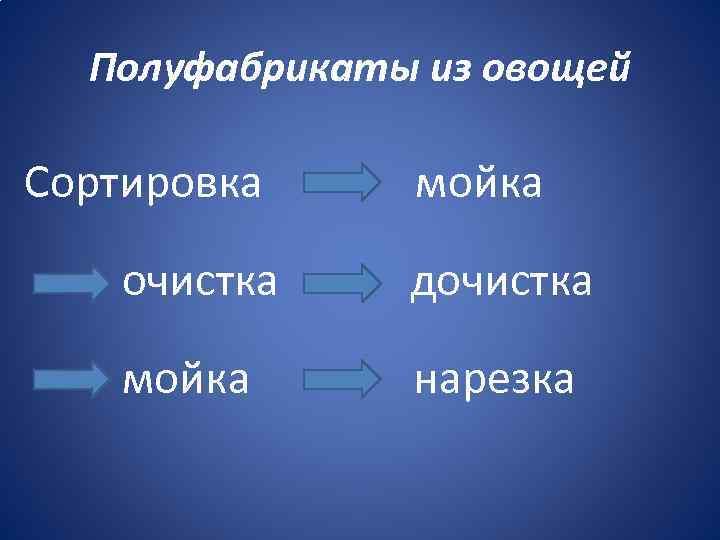 Полуфабрикаты из овощей

Сортировка мойка

очистка дочистка

мойка нарезка